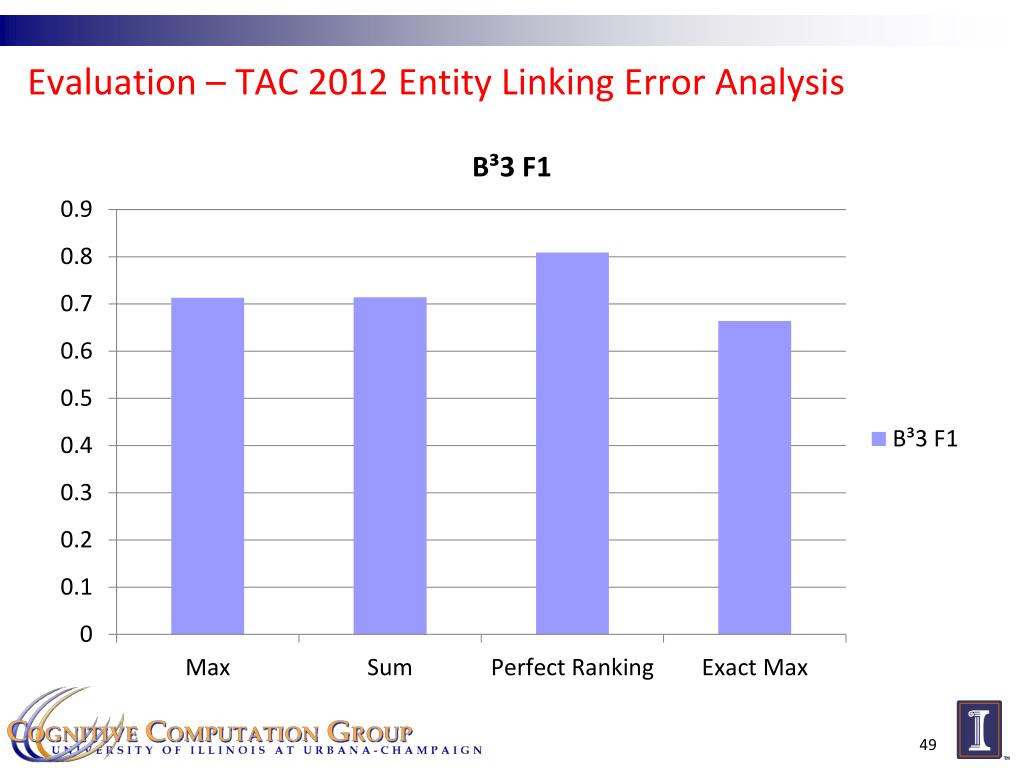 Evaluation – TAC 2012 Entity Linking Error Analysis

B³3 F1

0.9
0.8
0.7
0.6
0.5
0.4
0.3
0.2
0.1
0

Max
Sum
Perfect Ranking
Exact Max

B³3 F1

COGNITIVE COMPUTATION GROUP
UNIVERSITY OF ILLINOIS AT URBANA-CHAMPAIGN

49